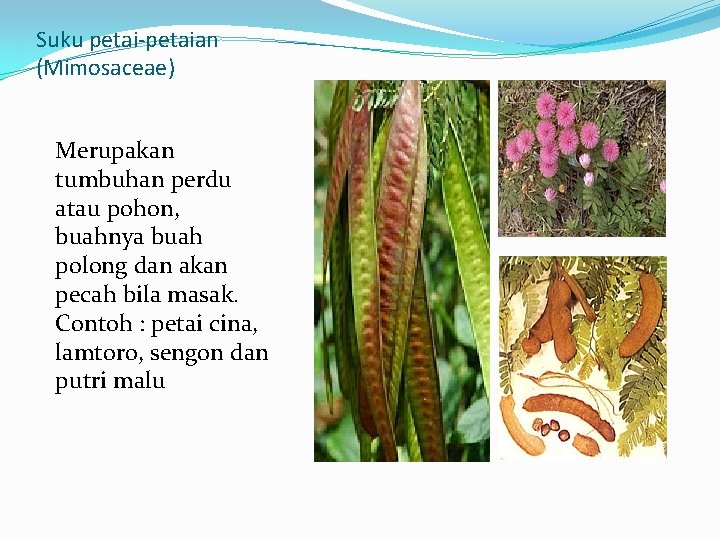 Suku petai-petaian (Mimosaceae)

Merupakan tumbuhan perdu atau pohon, buahnya buah polong dan akan pecah bila masak. Contoh : petai cina, lamtoro, sengon dan putri malu